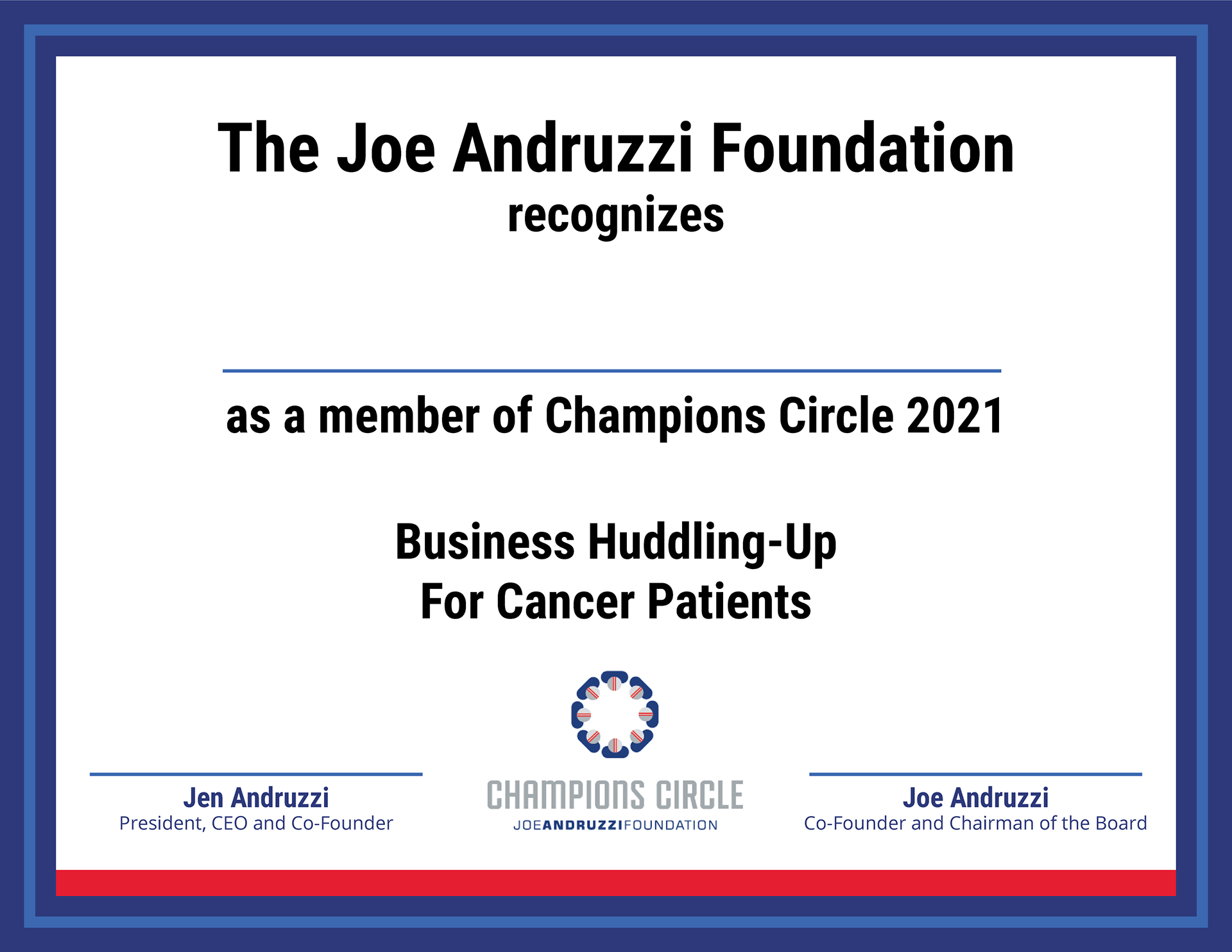 The Joe Andruzzi Foundation
recognizes

as a member of Champions Circle 2021

Business Huddling-Up
For Cancer Patients

Jen Andruzzi
President, CEO and Co-Founder

CHAMPIONS CIRCLE
JOEANDRUZZIFOUNDATION

Joe Andruzzi
Co-Founder and Chairman of the Board